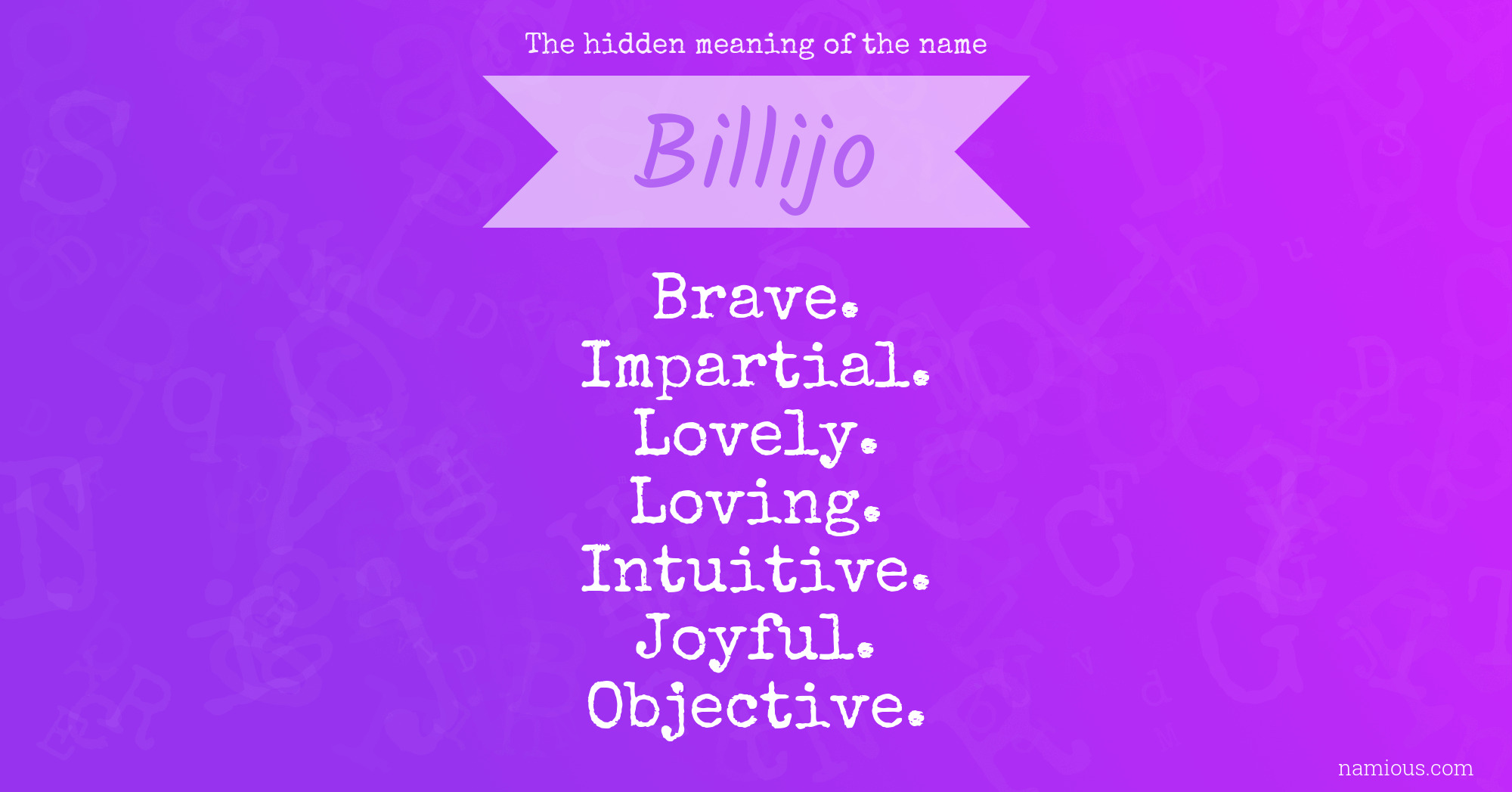 The hidden meaning of the name

Billijo

Brave.
Impartial.
Lovely.
Loving.
Intuitive.
Joyful.
Objective.

namious.com